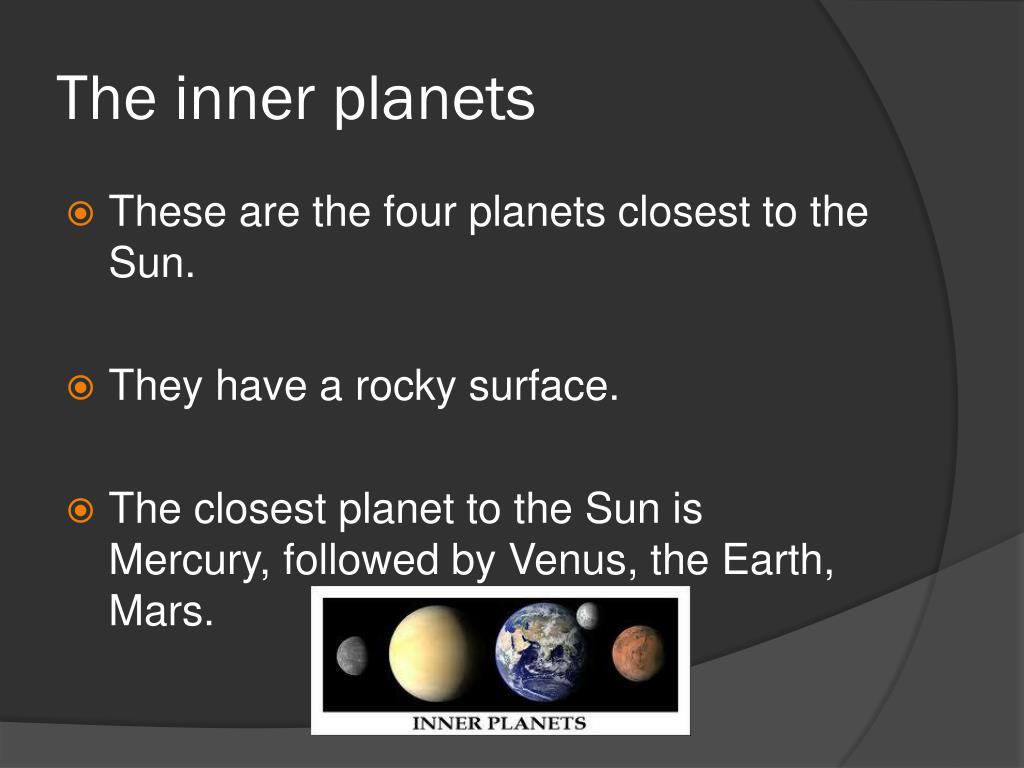 The inner planets

These are the four planets closest to the Sun.

They have a rocky surface.

The closest planet to the Sun is Mercury, followed by Venus, the Earth, Mars.

INNER PLANETS